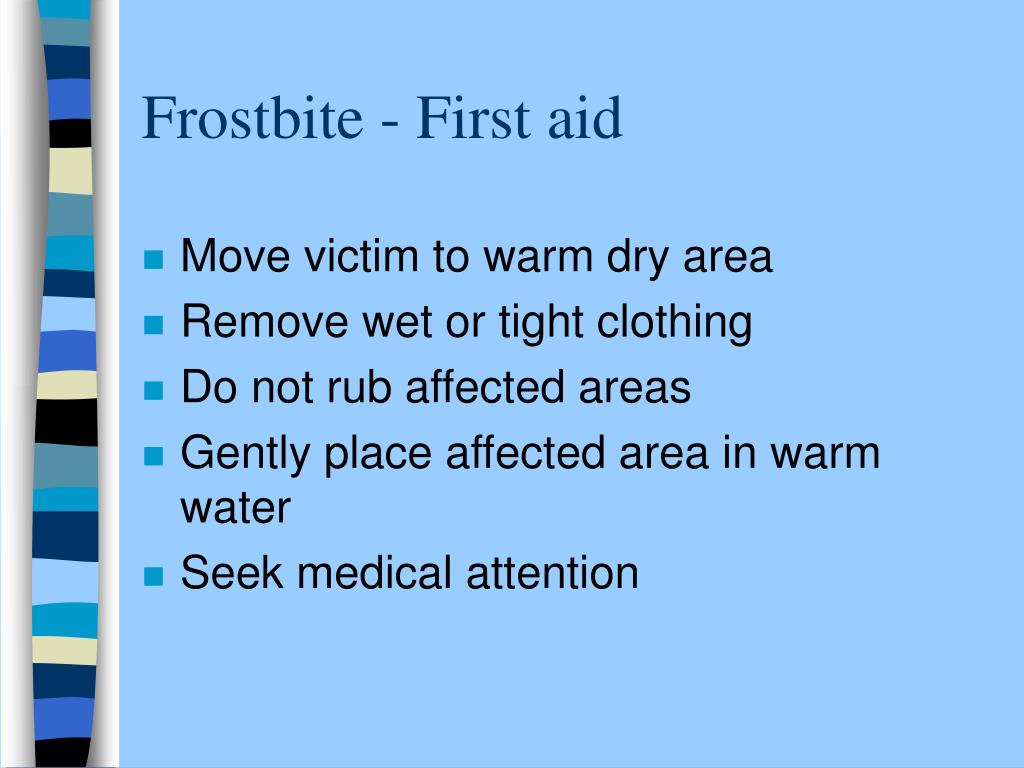 Frostbite - First aid

- Move victim to warm dry area
- Remove wet or tight clothing
- Do not rub affected areas
- Gently place affected area in warm water
- Seek medical attention